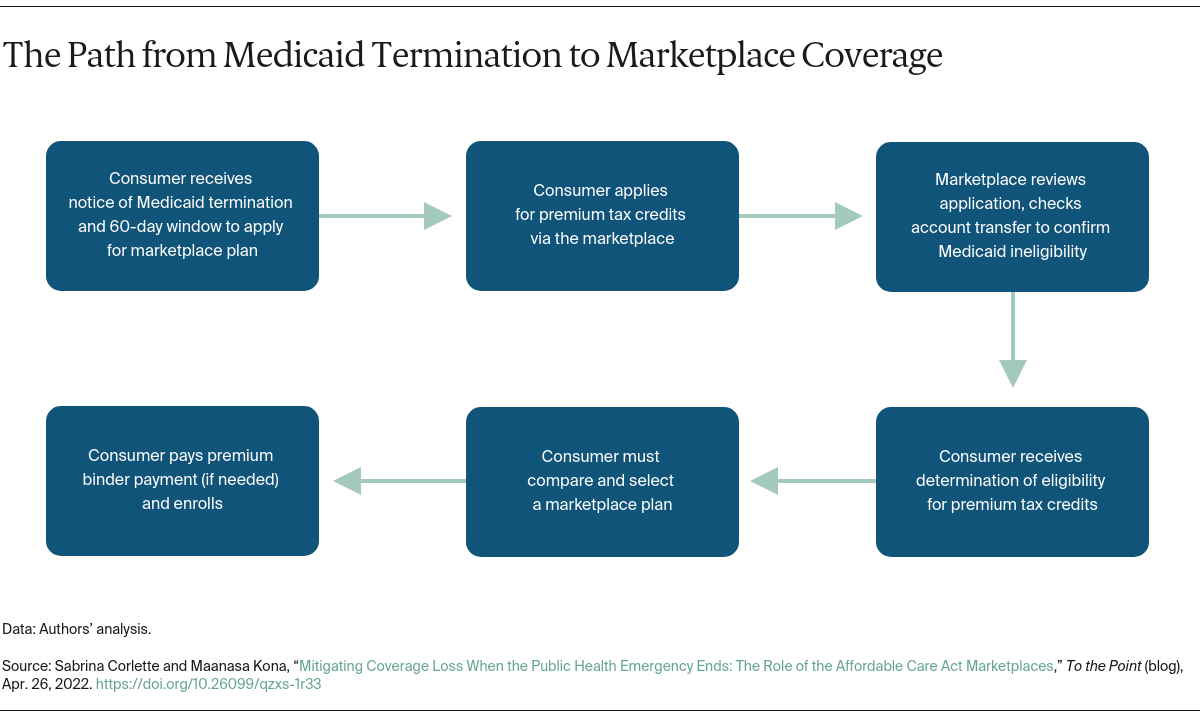 The Path from Medicaid Termination to Marketplace Coverage

Consumer receives notice of Medicaid termination and 60-day window to apply for marketplace plan

Consumer applies for premium tax credits via the marketplace

Marketplace reviews application, checks account transfer to confirm Medicaid ineligibility

Consumer receives determination of eligibility for premium tax credits

Consumer must compare and select a marketplace plan

Consumer pays premium binder payment (if needed) and enrolls

Data: Authors' analysis.

Source: Sabrina Corlette and Maanasa Kona, "Mitigating Coverage Loss When the Public Health Emergency Ends: The Role of the Affordable Care Act Marketplaces," To the Point (blog), Apr. 26, 2022. https://doi.org/10.26099/qzxs-1r33